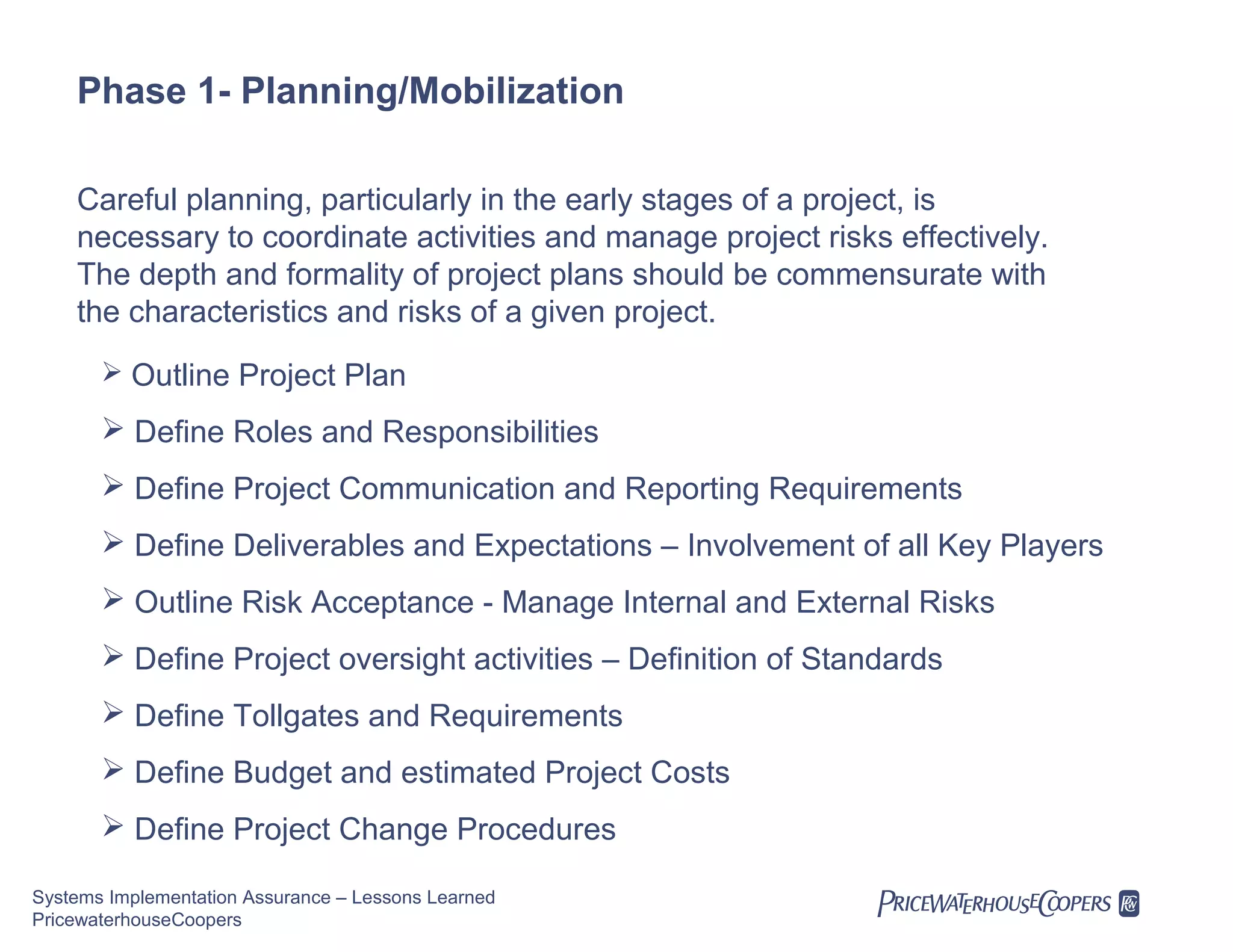 Phase 1- Planning/Mobilization

Careful planning, particularly in the early stages of a project, is necessary to coordinate activities and manage project risks effectively. The depth and formality of project plans should be commensurate with the characteristics and risks of a given project.

➢ Outline Project Plan

➢ Define Roles and Responsibilities

➢ Define Project Communication and Reporting Requirements

➢ Define Deliverables and Expectations – Involvement of all Key Players

➢ Outline Risk Acceptance - Manage Internal and External Risks

➢ Define Project oversight activities – Definition of Standards

➢ Define Tollgates and Requirements

➢ Define Budget and estimated Project Costs

➢ Define Project Change Procedures

Systems Implementation Assurance – Lessons Learned
PricewaterhouseCoopers

PRICEWATERHOUSECOOPERS